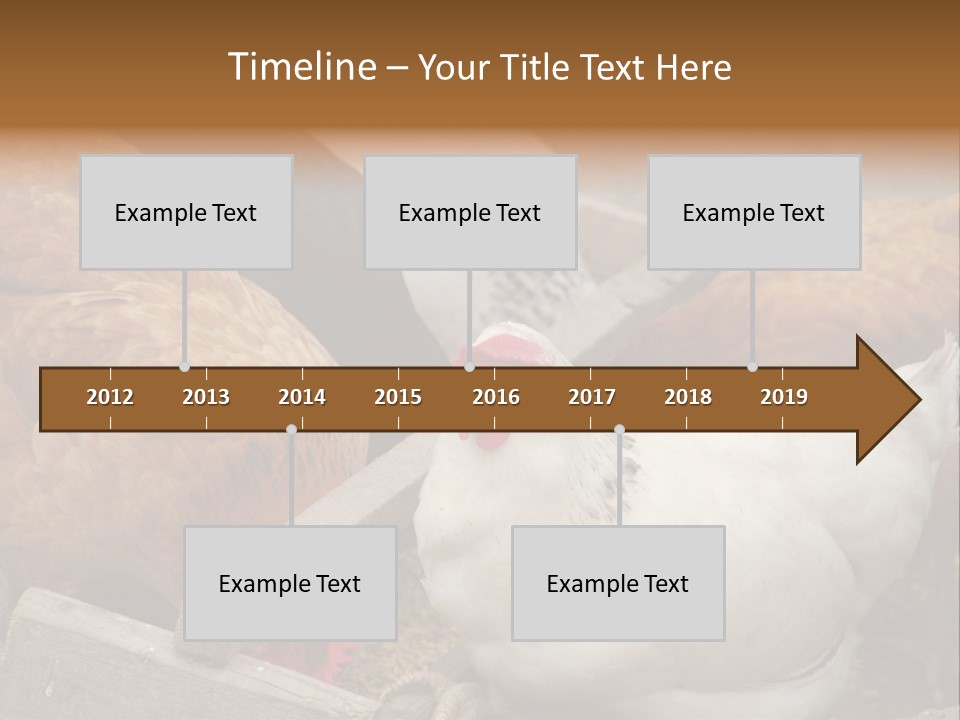 Timeline – Your Title Text Here

Example Text

Example Text

Example Text

2012 2013 2014 2015 2016 2017 2018 2019

Example Text

Example Text